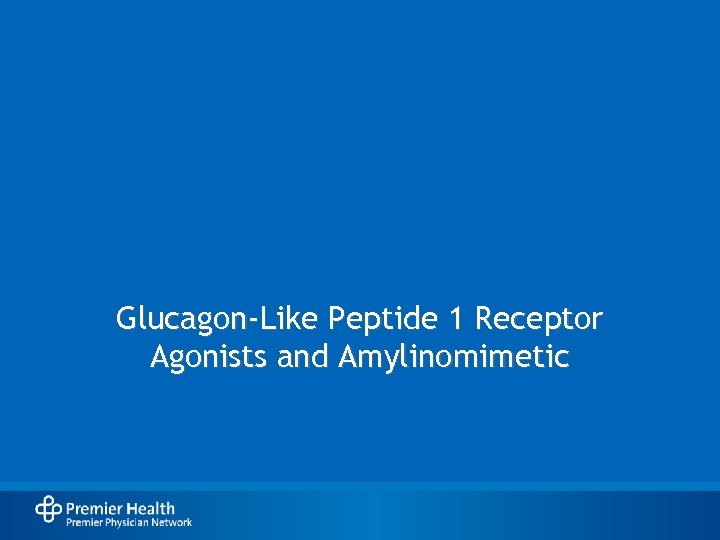 Glucagon-Like Peptide 1 Receptor Agonists and Amylinomimetic

Premier Health
Premier Physician Network